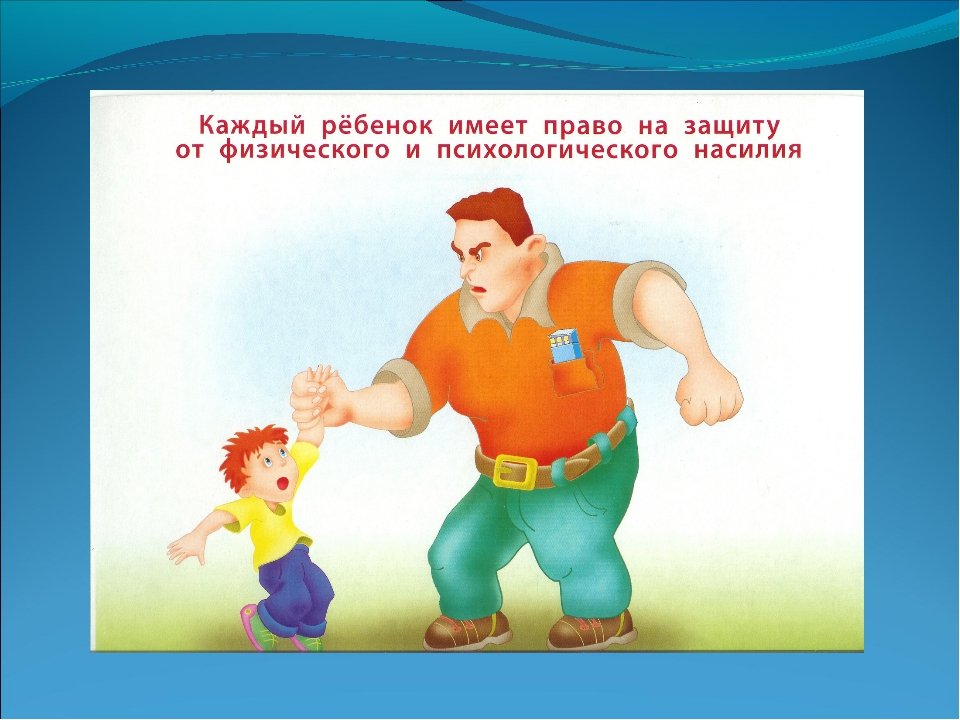 Каждый рёбенок имеет право на защиту от физического и психологического насилия